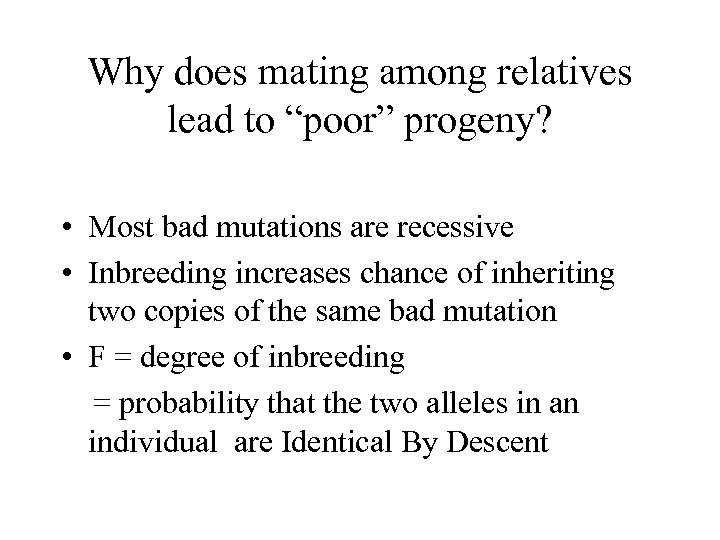 Why does mating among relatives lead to “poor” progeny?

• Most bad mutations are recessive
• Inbreeding increases chance of inheriting two copies of the same bad mutation
• F = degree of inbreeding
= probability that the two alleles in an individual are Identical By Descent